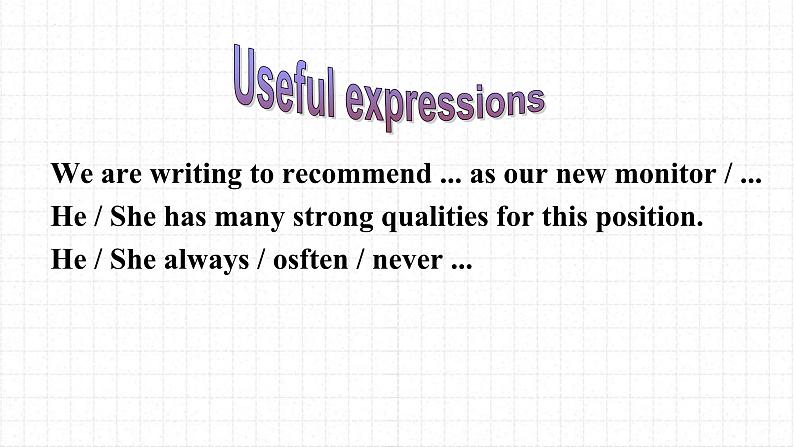 Useful expressions

We are writing to recommend ... as our new monitor / ...
He / She has many strong qualities for this position.
He / She always / osften / never ...